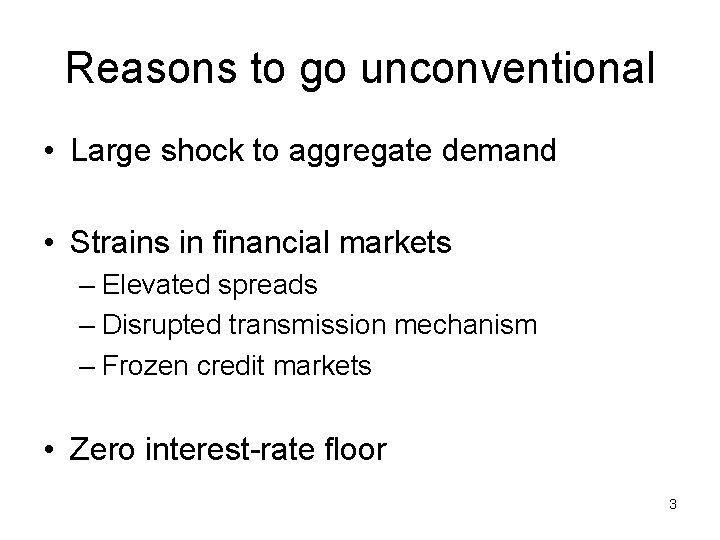 Reasons to go unconventional

• Large shock to aggregate demand

• Strains in financial markets
– Elevated spreads
– Disrupted transmission mechanism
– Frozen credit markets

• Zero interest-rate floor

3